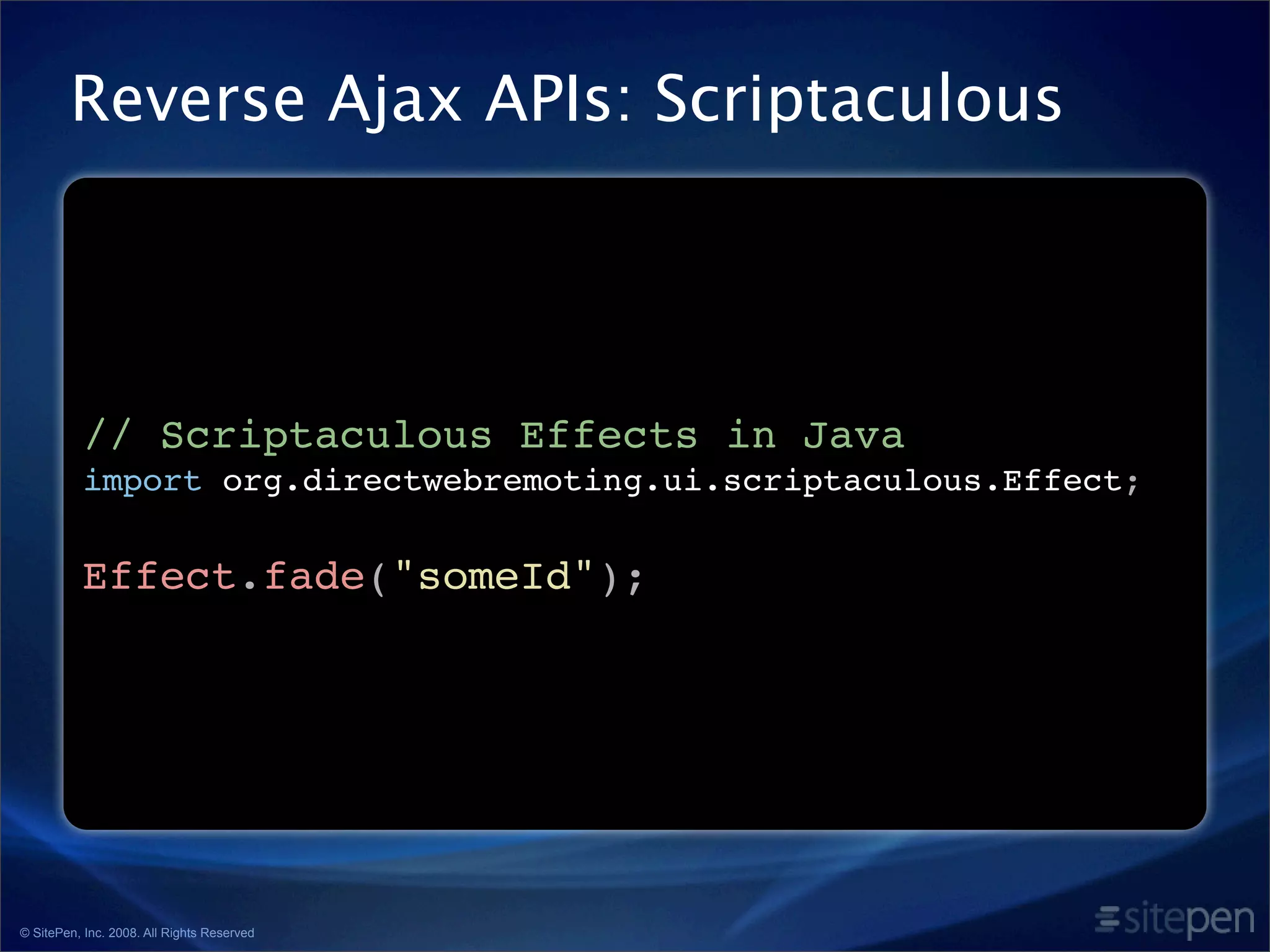 Reverse Ajax APIs: Scriptaculous

// Scriptaculous Effects in Java
import org.directwebremoting.ui.scriptaculous.Effect;

Effect.fade("someId");

© SitePen, Inc. 2008. All Rights Reserved

sitepen